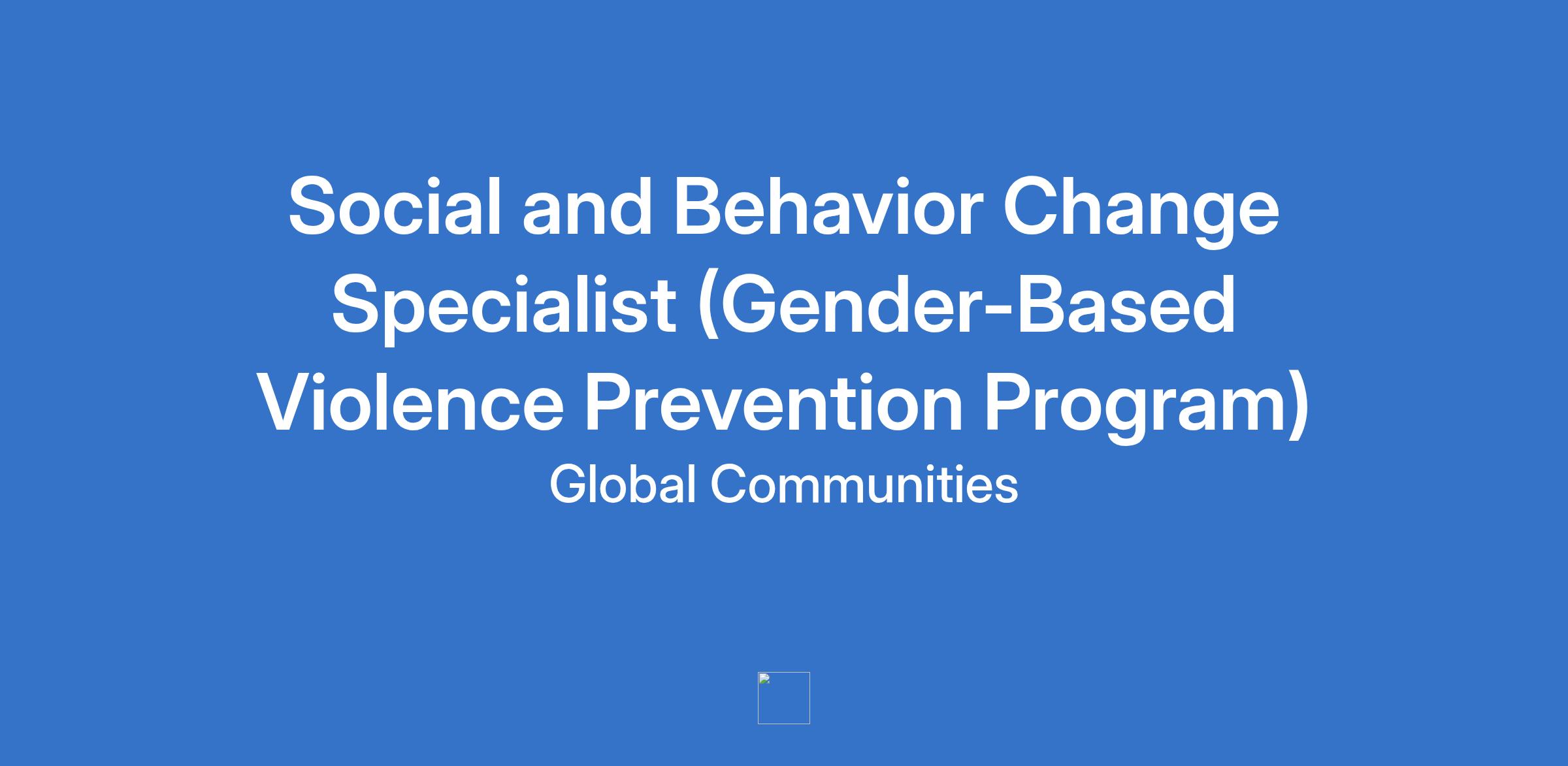 Social and Behavior Change Specialist (Gender-Based Violence Prevention Program)

Global Communities